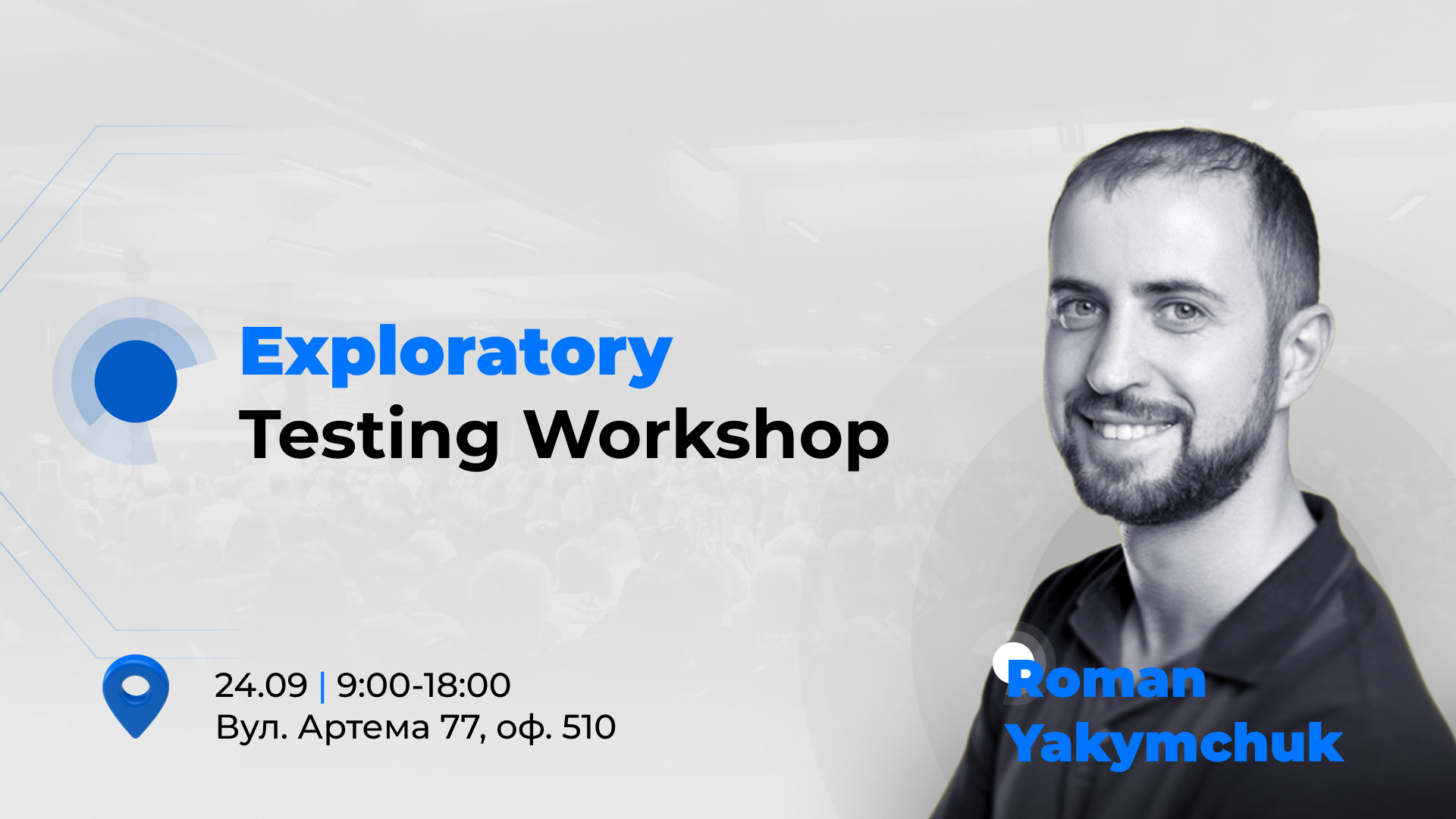 Exploratory
Testing Workshop

24.09 | 9:00-18:00
Вул. Артема 77, оф. 510

Roman
Yakymchuk